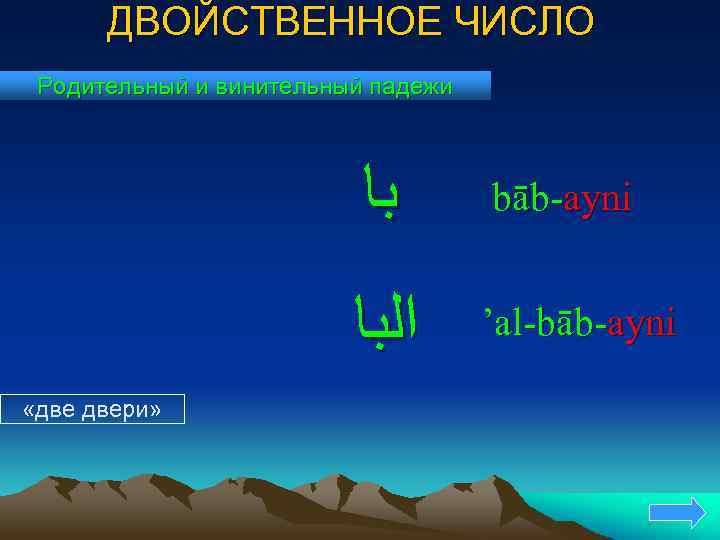 ДВОЙСТВЕННОЕ ЧИСЛО

Родительный и винительный падежи

با

bāb-ayni

البا

’al-bāb-ayni

«две двери»